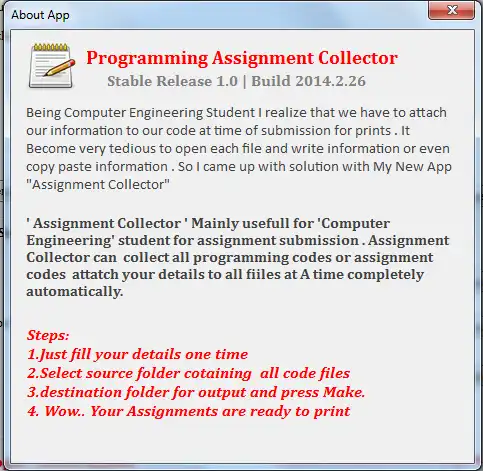 About App

Programming Assignment Collector

Stable Release 1.0 | Build 2014.2.26

Being Computer Engineering Student I realize that we have to attach our information to our code at time of submission for prints . It Become very tedious to open each file and write information or even copy paste information . So I came up with solution with My New App "Assignment Collector"

' Assignment Collector ' Mainly usefull for 'Computer Engineering' student for assignment submission . Assignment Collector can collect all programming codes or assignment codes attatch your details to all fiiles at A time completely automatically.

Steps:
1.Just fill your details one time
2.Select source folder cotaining all code files
3.destination folder for output and press Make.
4. Wow.. Your Assignments are ready to print